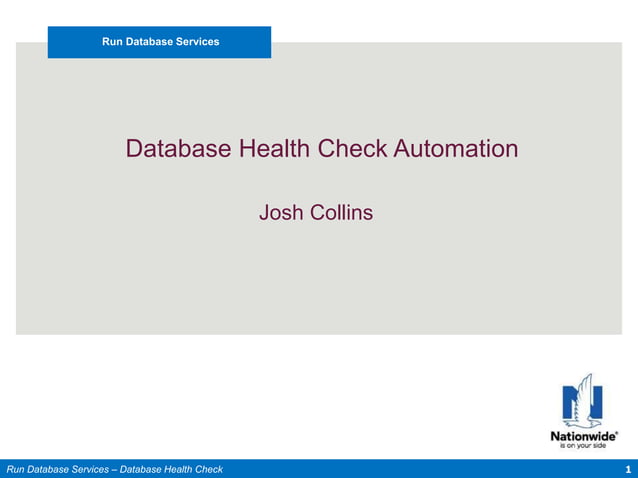 Run Database Services

Database Health Check Automation

Josh Collins

Nationwide®
is on your side

Run Database Services – Database Health Check

1